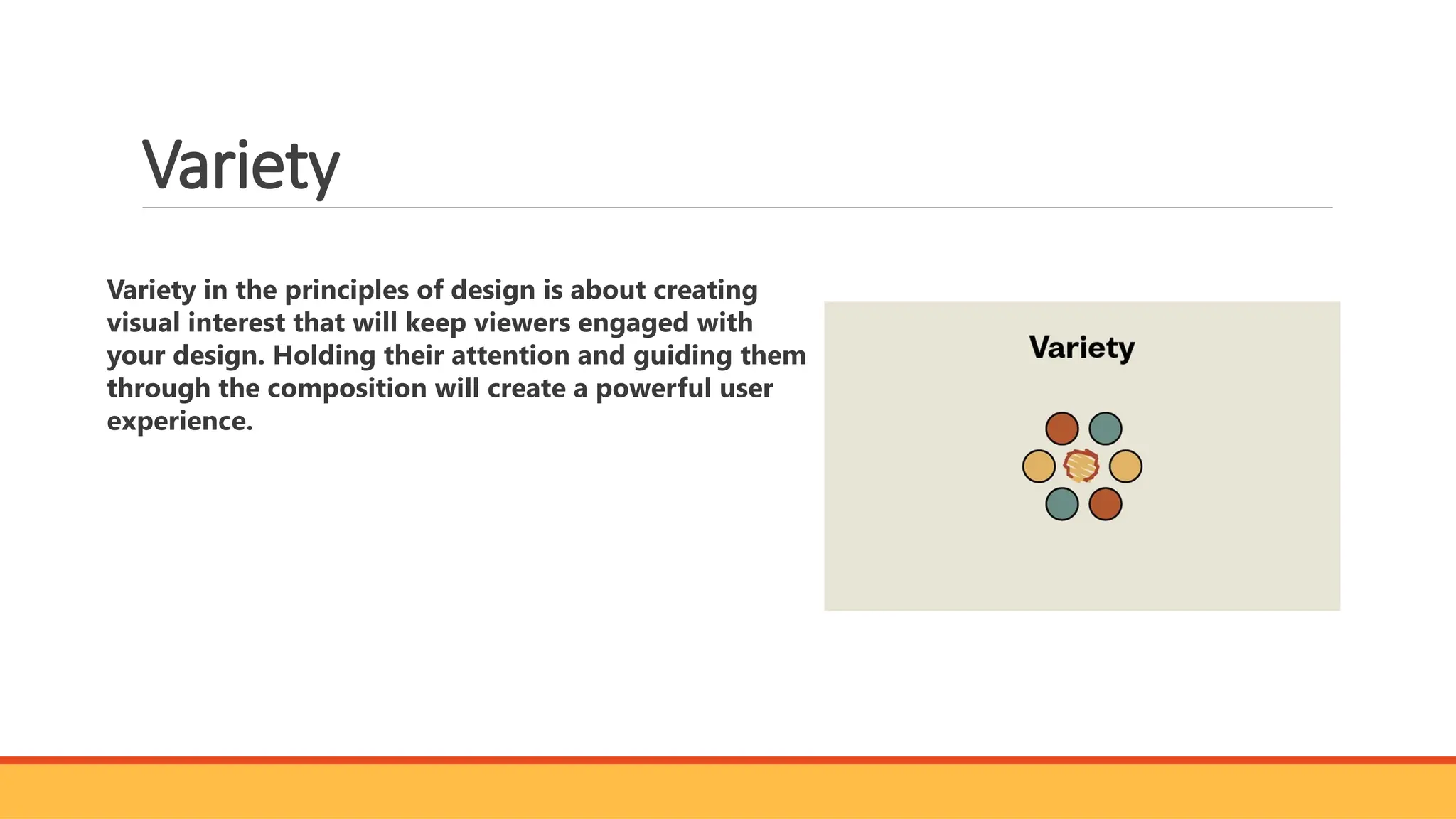 Variety

Variety in the principles of design is about creating visual interest that will keep viewers engaged with your design. Holding their attention and guiding them through the composition will create a powerful user experience.

Variety